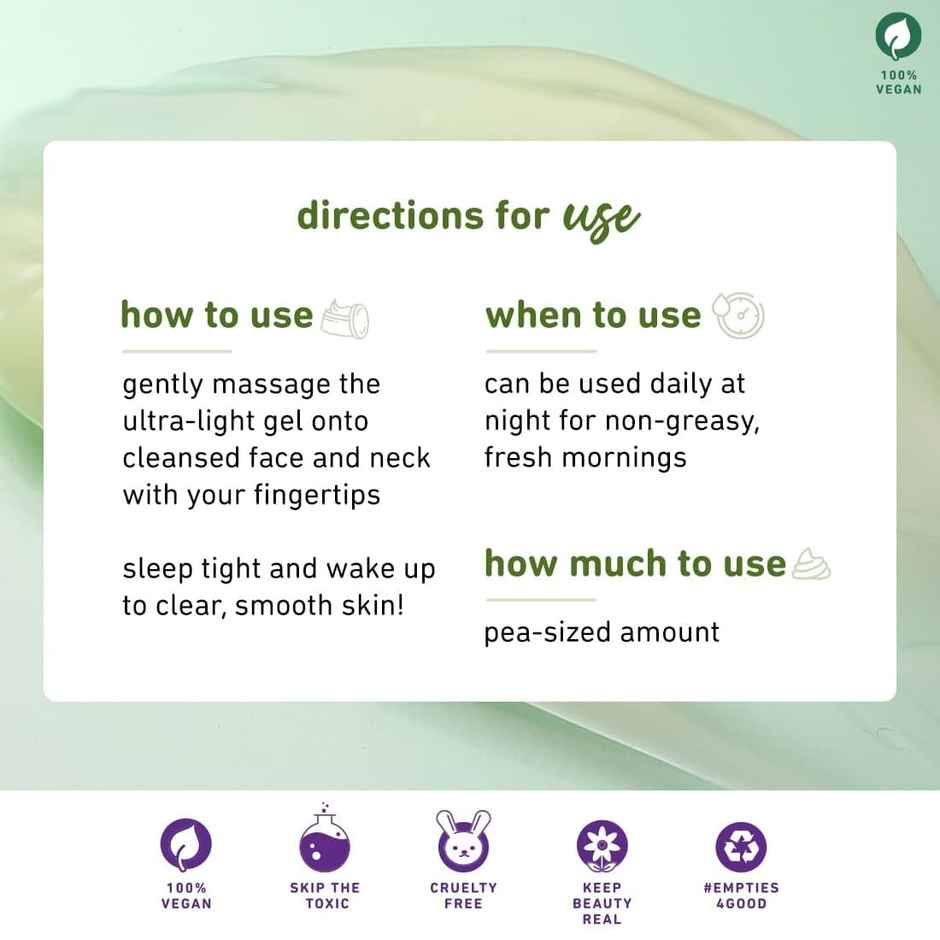 100%
VEGAN

directions for use

how to use

gently massage the ultra-light gel onto cleansed face and neck with your fingertips

sleep tight and wake up to clear, smooth skin!

when to use

can be used daily at night for non-greasy, fresh mornings

how much to use

pea-sized amount

100%
VEGAN

SKIP THE
TOXIC

CRUELTY
FREE

KEEP
BEAUTY
REAL

#EMPTIES
4GOOD